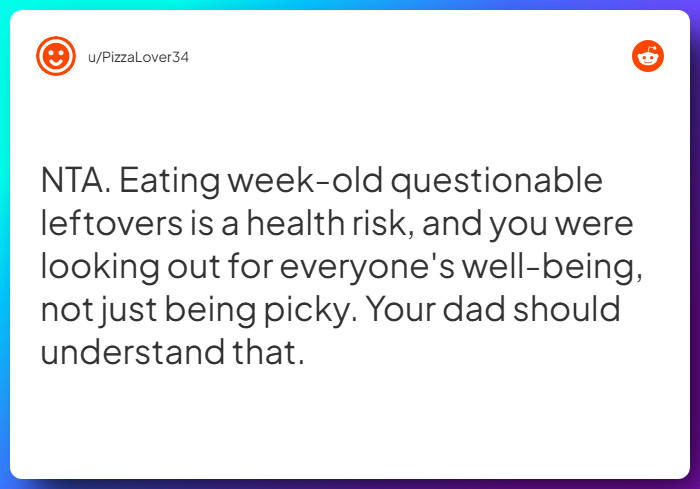 u/PizzaLover34

NTA. Eating week-old questionable leftovers is a health risk, and you were looking out for everyone's well-being, not just being picky. Your dad should understand that.